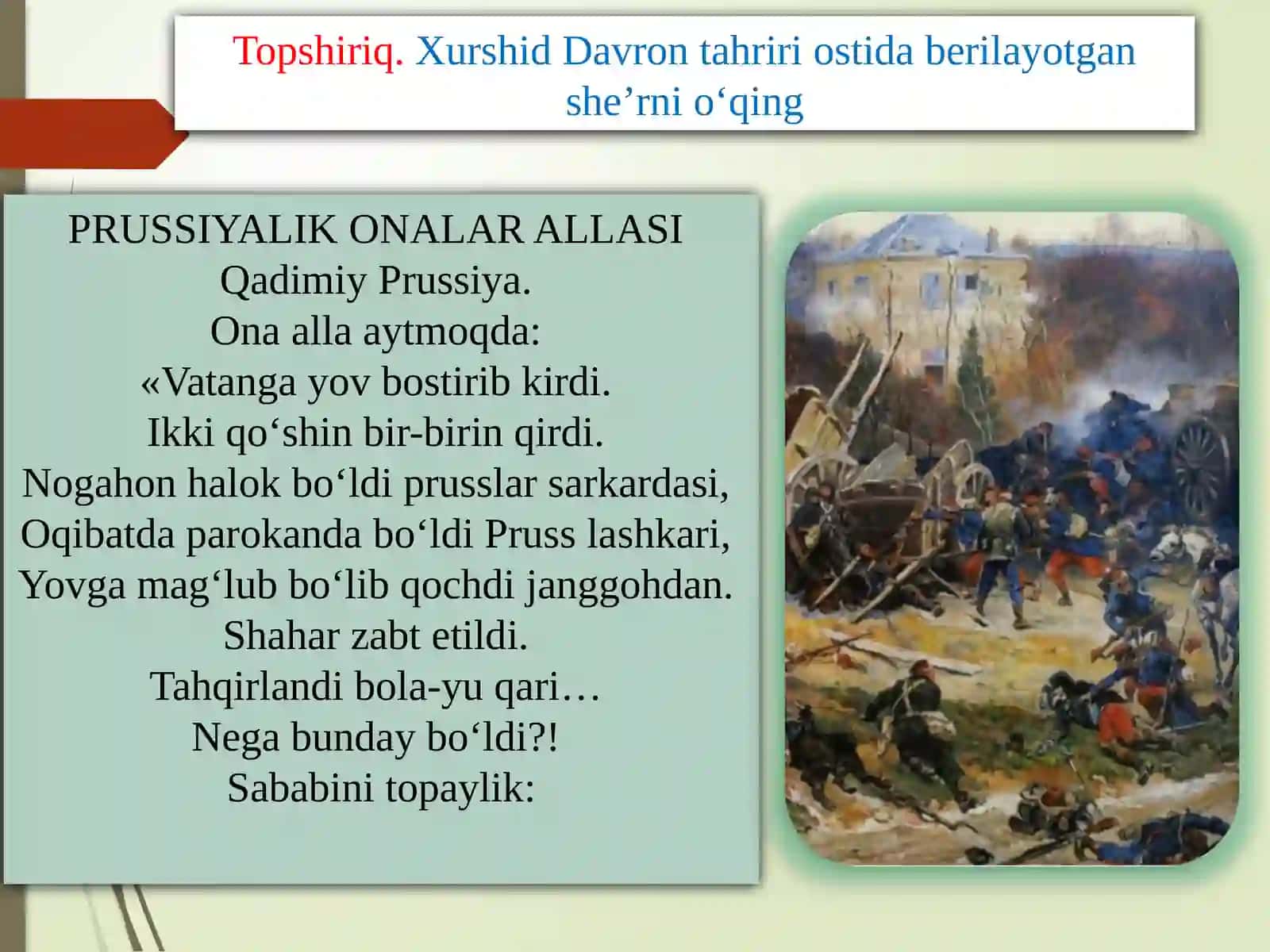 Topshiriq. Xurshid Davron tahriri ostida berilayotgan she’rni o‘qing

PRUSSIYALIK ONALAR ALLASI
Qadimiy Prussiya.
Ona alla aytmoqda:
«Vatanga yov bostirib kirdi.
Ikki qo‘shin bir-birin qirdi.
Nogahon halok bo‘ldi prusslar sarkardasi,
Oqibatda parokanda bo‘ldi Pruss lashkari,
Yovga mag‘lub bo‘lib qochdi janggohdan.
Shahar zabt etildi.
Tahqirlandi bola-yu qari…
Nega bunday bo‘ldi?!
Sababini topaylik: